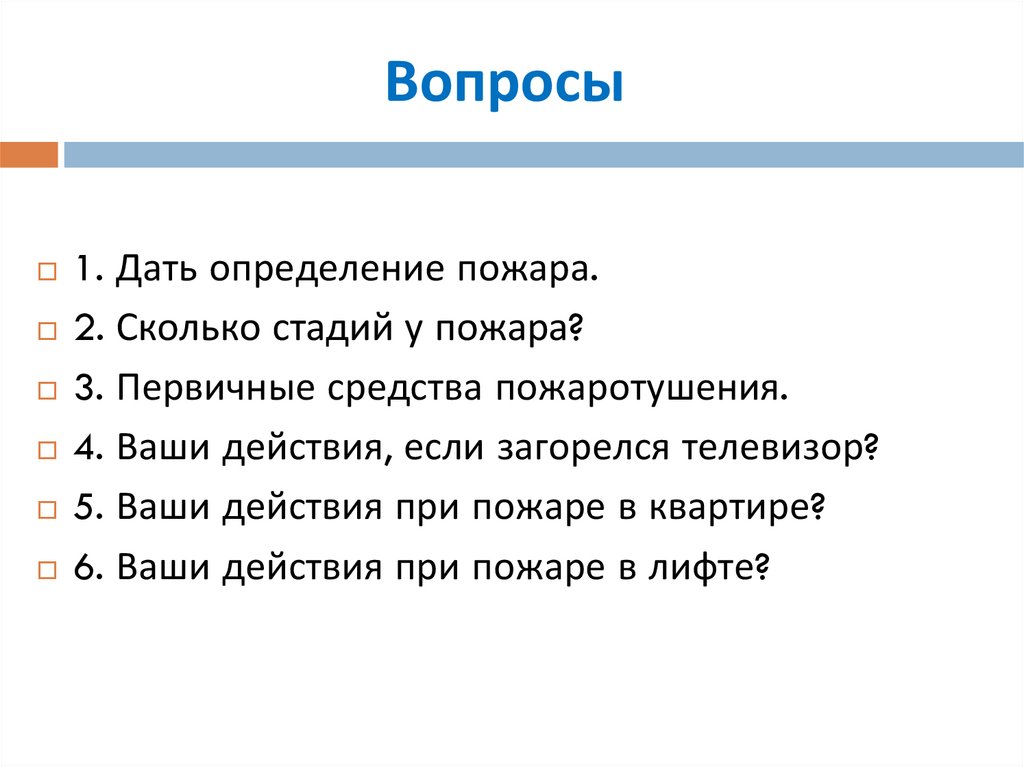 Вопросы

1. Дать определение пожара.
2. Сколько стадий у пожара?
3. Первичные средства пожаротушения.
4. Ваши действия, если загорелся телевизор?
5. Ваши действия при пожаре в квартире?
6. Ваши действия при пожаре в лифте?